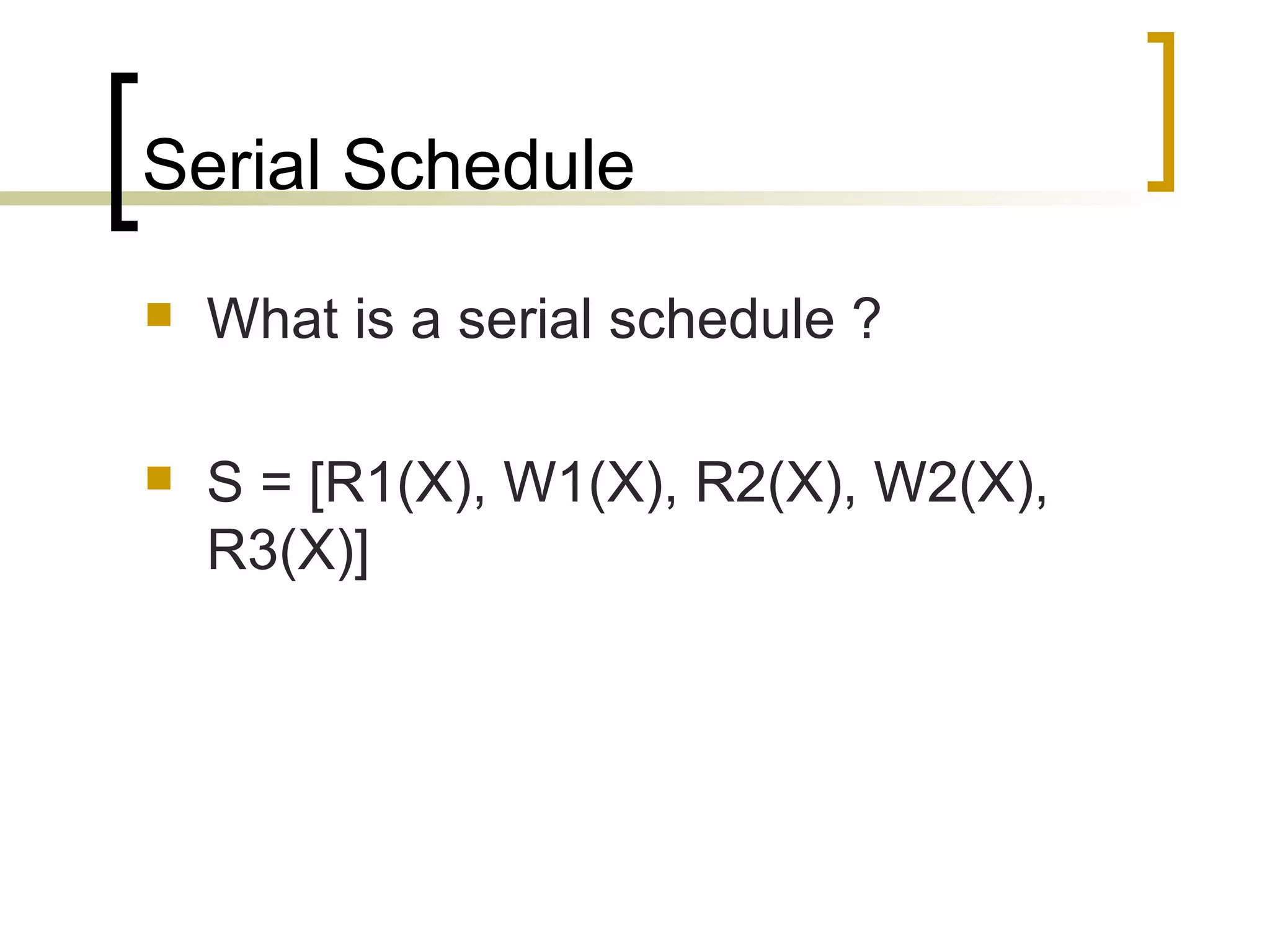 Serial Schedule

What is a serial schedule ?

S = [R1(X), W1(X), R2(X), W2(X), R3(X)]